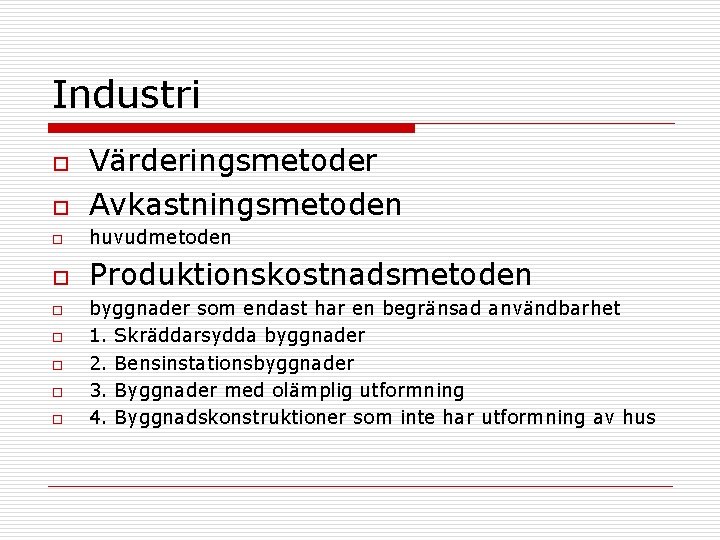 Industri

Värderingsmetoder

Avkastningsmetoden

huvudmetoden

Produktionskostnadsmetoden

byggnader som endast har en begränsad användbarhet

1. Skräddarsydda byggnader

2. Bensinstationsbyggnader

3. Byggnader med olämplig utformning

4. Byggnadskonstruktioner som inte har utformning av hus